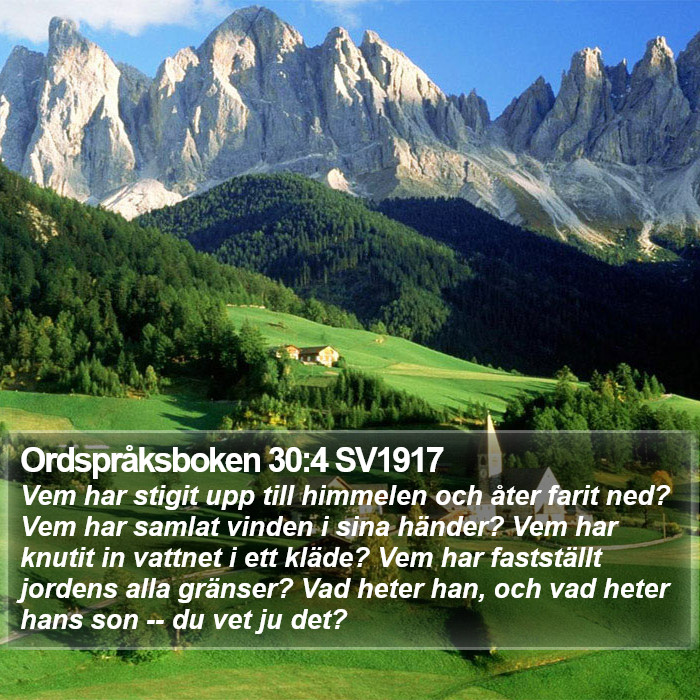 Ordspråksboken 30:4 SV1917
Vem har stigit upp till himmelen och åter farit ned? Vem har samlat vinden i sina händer? Vem har knutit in vattnet i ett kläde? Vem har fastställt jordens alla gränser? Vad heter han, och vad heter hans son -- du vet ju det?